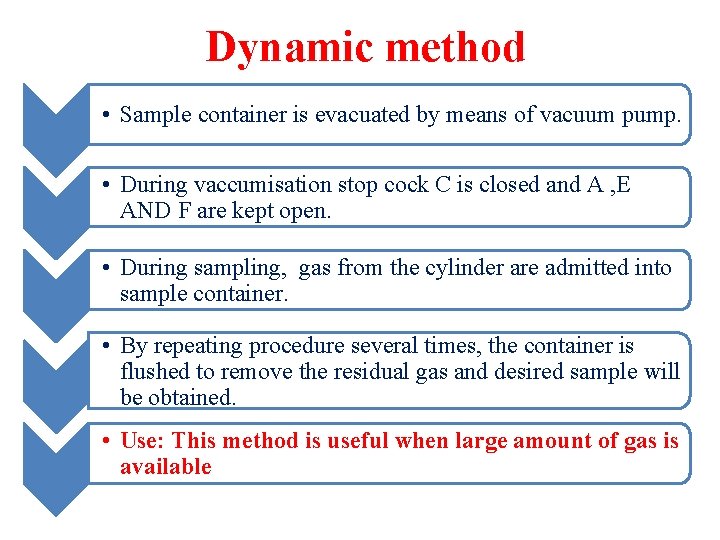 Dynamic method

• Sample container is evacuated by means of vacuum pump.

• During vaccumisation stop cock C is closed and A ,E AND F are kept open.

• During sampling,  gas from the cylinder are admitted into sample container.

• By repeating procedure several times, the container is flushed to remove the residual gas and desired sample will be obtained.

• Use: This method is useful when large amount of gas is available